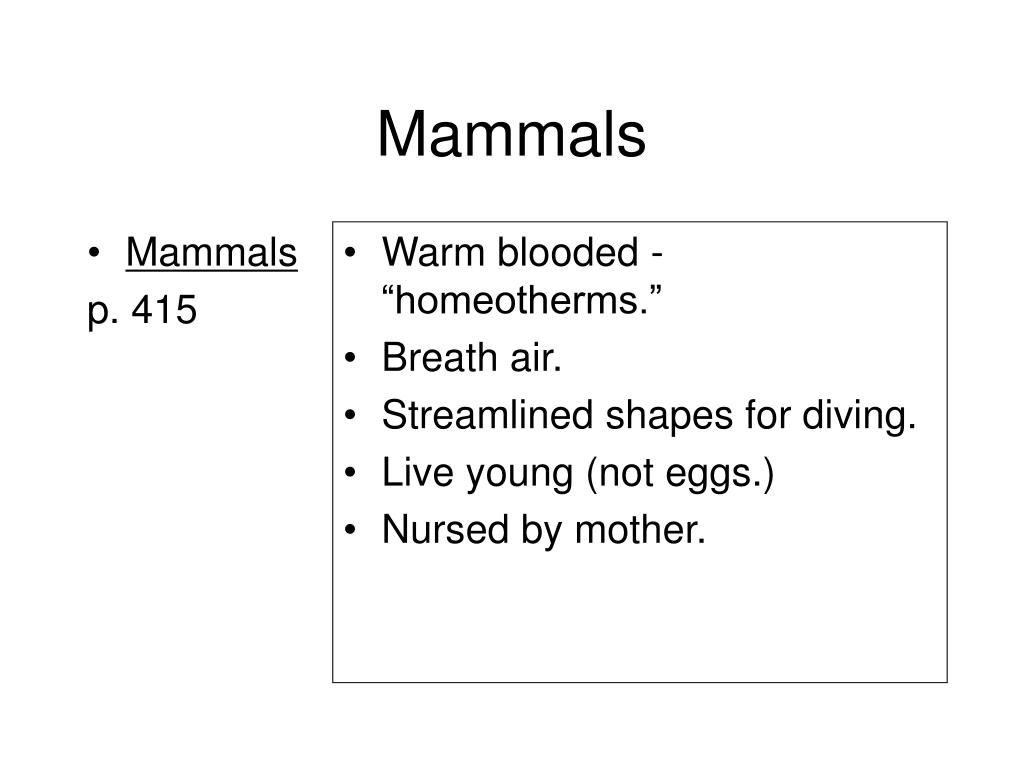 Mammals

• Mammals
p. 415

• Warm blooded - “homeotherms.”
• Breath air.
• Streamlined shapes for diving.
• Live young (not eggs.)
• Nursed by mother.